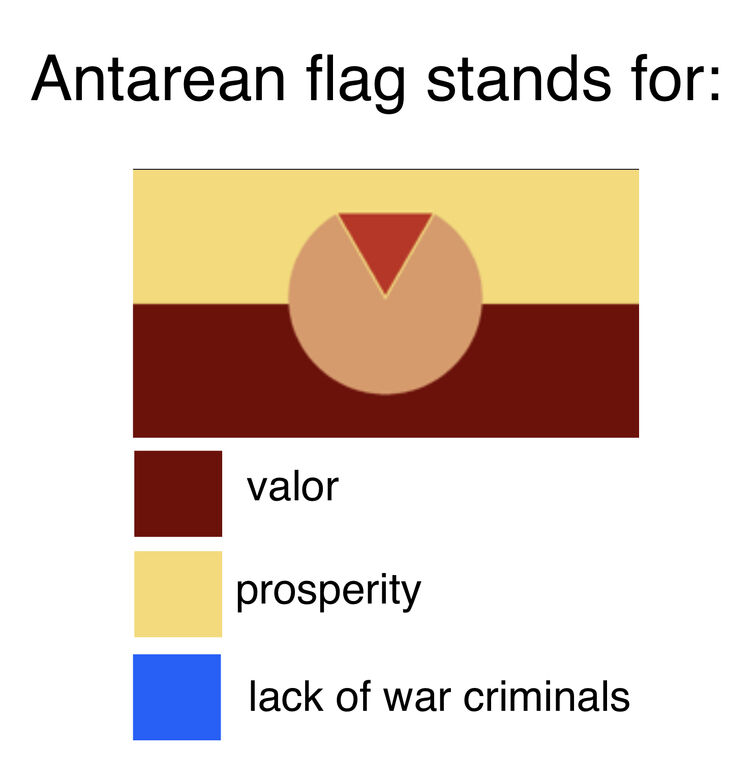 Antarean flag stands for:

valor

prosperity

lack of war criminals